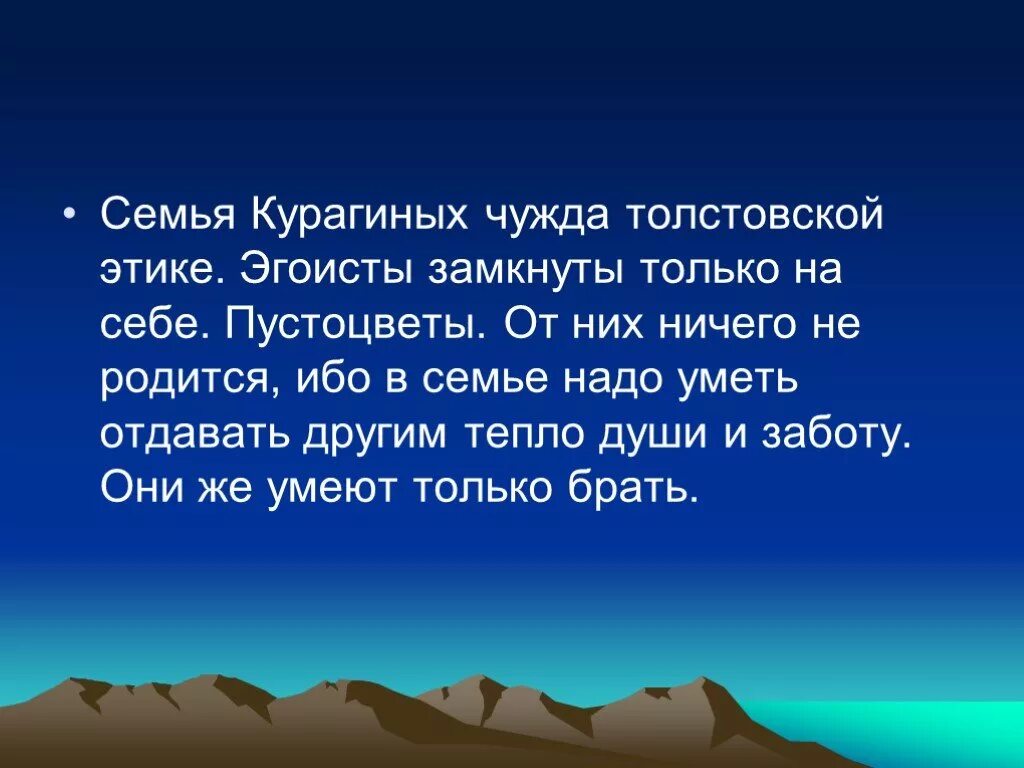 • Семья Курагиных чужда толстовской этике. Эгоисты замкнуты только на себе. Пустоцветы. От них ничего не родится, ибо в семье надо уметь отдавать другим тепло души и заботу. Они же умеют только брать.